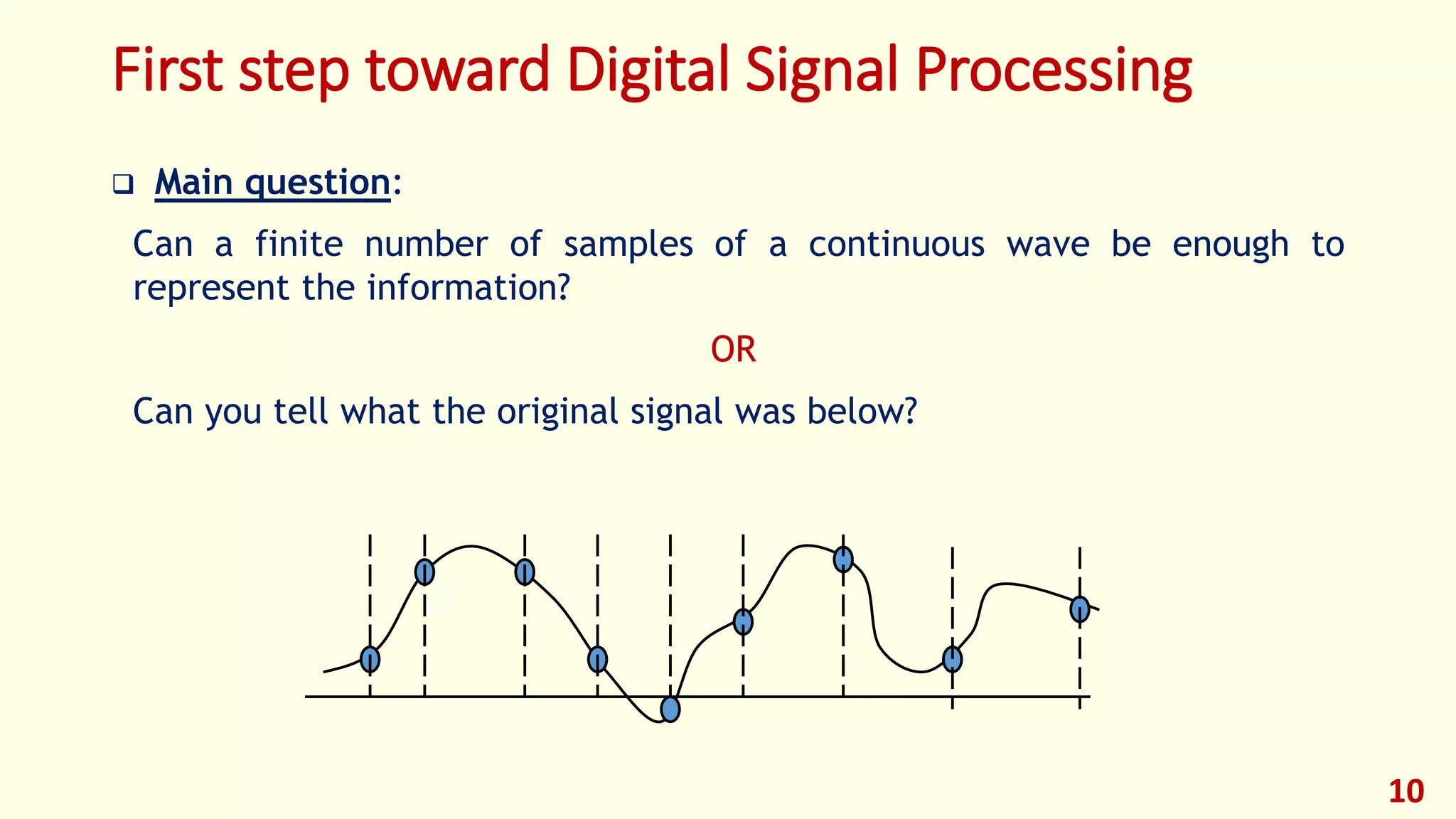 First step toward Digital Signal Processing

❑ Main question:

Can a finite number of samples of a continuous wave be enough to represent the information?

OR

Can you tell what the original signal was below?

10